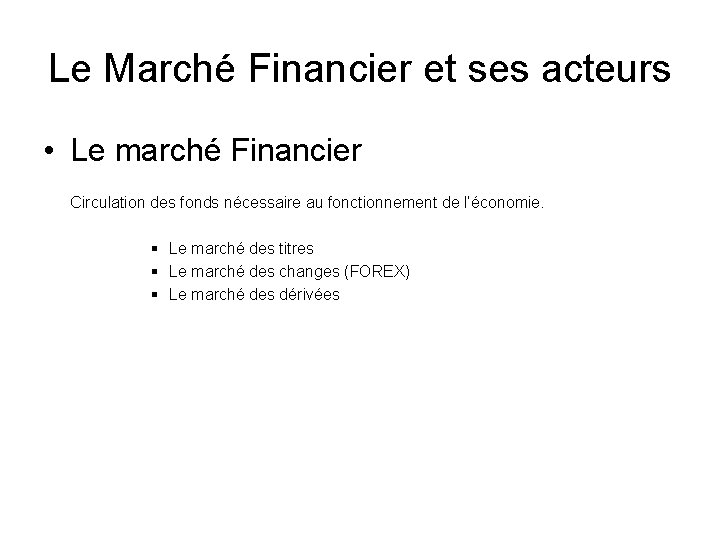 Le Marché Financier et ses acteurs

• Le marché Financier

Circulation des fonds nécessaire au fonctionnement de l'économie.

▪ Le marché des titres
▪ Le marché des changes (FOREX)
▪ Le marché des dérivées